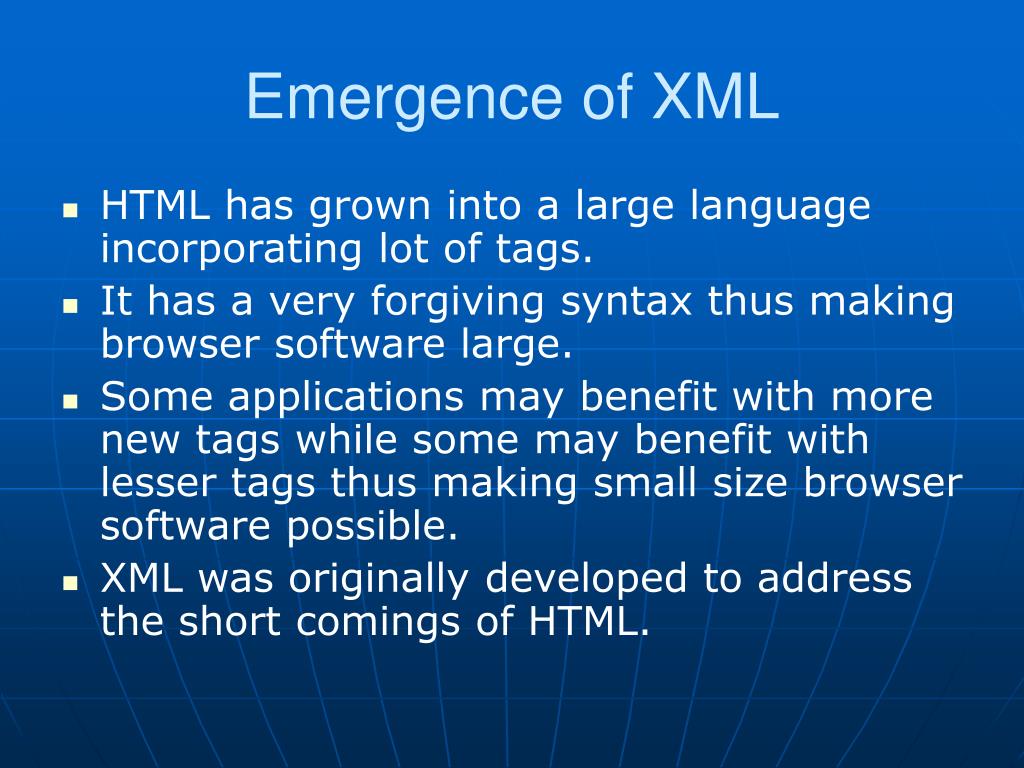 Emergence of XML

- HTML has grown into a large language incorporating lot of tags.
- It has a very forgiving syntax thus making browser software large.
- Some applications may benefit with more new tags while some may benefit with lesser tags thus making small size browser software possible.
- XML was originally developed to address the short comings of HTML.